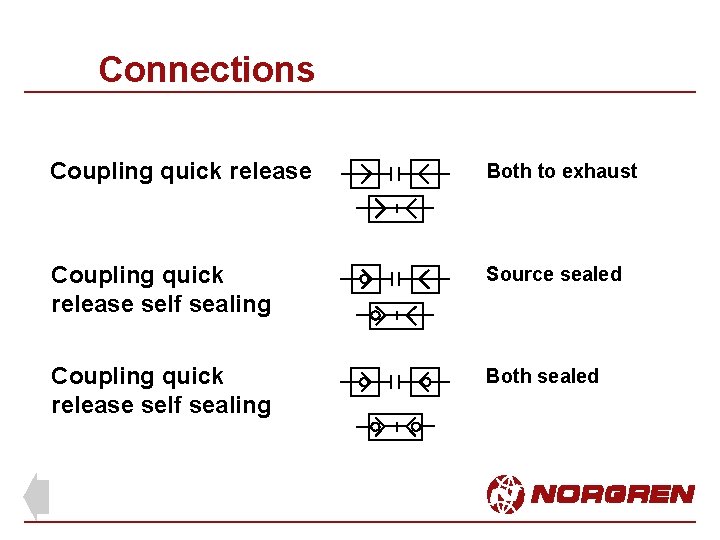 Connections

Coupling quick release

Both to exhaust

Coupling quick release self sealing

Source sealed

Coupling quick release self sealing

Both sealed

NORGREN